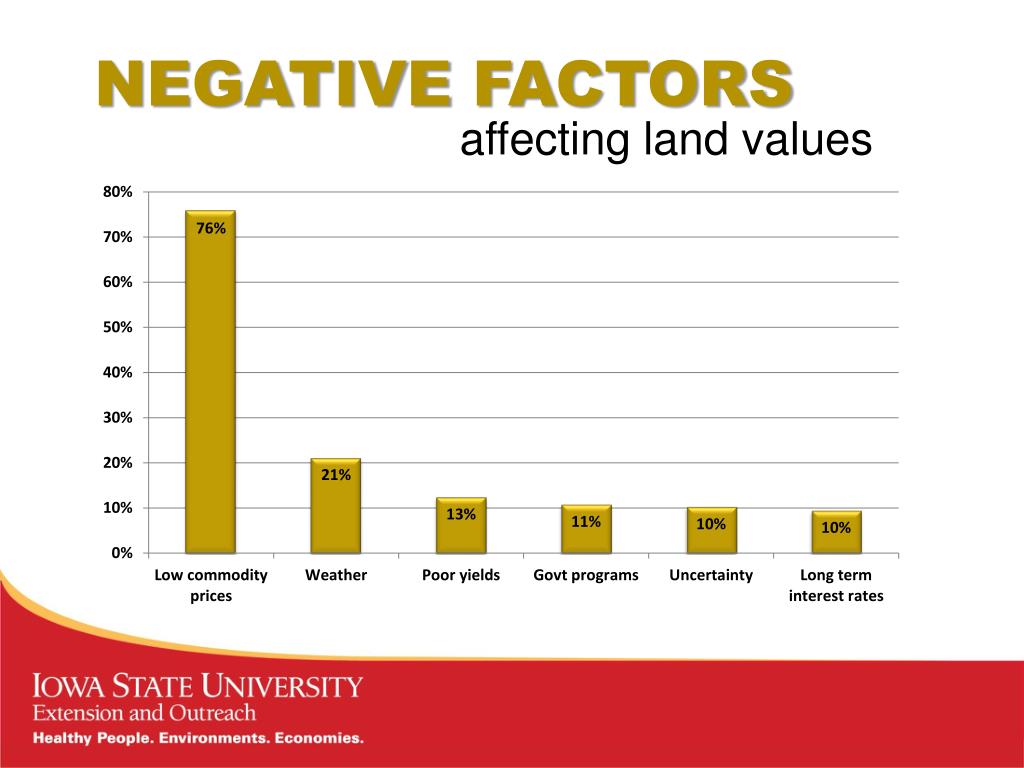 NEGATIVE FACTORS
affecting land values

80%
70%
60%
50%
40%
30%
20%
10%
0%

76%
21%
13%
11%
10%
10%

Low commodity prices
Weather
Poor yields
Govt programs
Uncertainty
Long term interest rates

IOWA STATE UNIVERSITY
Extension and Outreach
Healthy People. Environments. Economies.